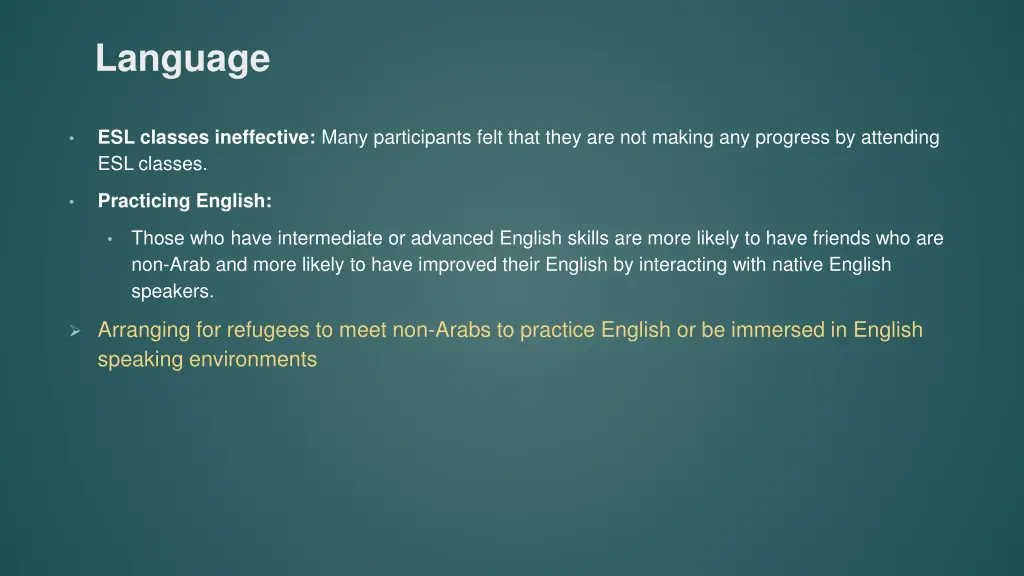 Language

• ESL classes ineffective: Many participants felt that they are not making any progress by attending ESL classes.

• Practicing English:

• Those who have intermediate or advanced English skills are more likely to have friends who are non-Arab and more likely to have improved their English by interacting with native English speakers.

➢ Arranging for refugees to meet non-Arabs to practice English or be immersed in English speaking environments